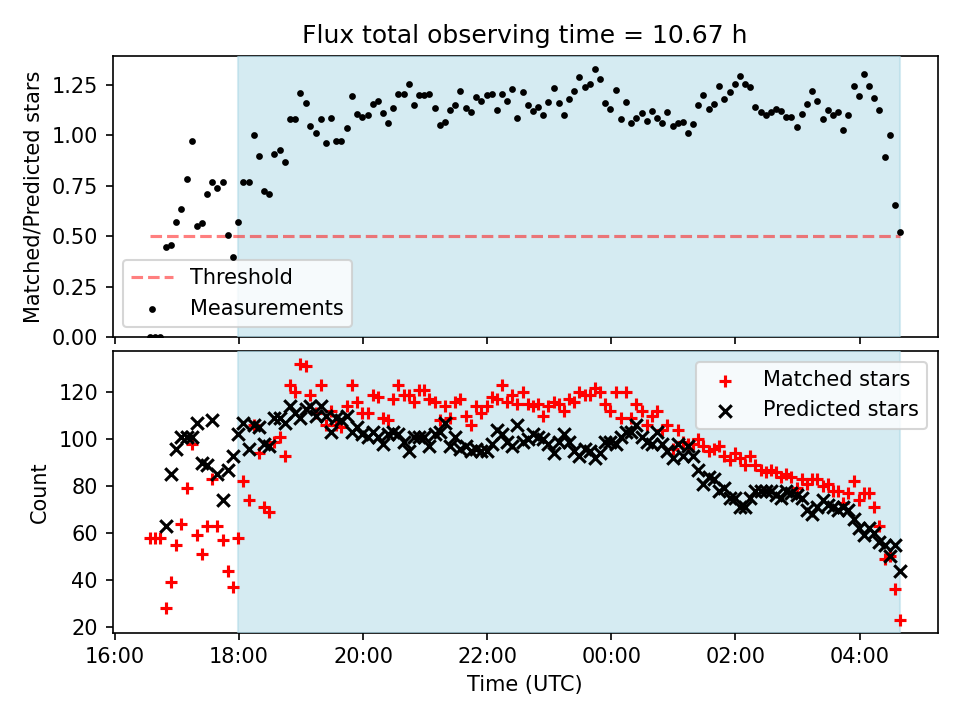 Flux total observing time = 10.67 h

Matched/Predicted stars

1.25
1.00
0.75
0.50
0.25
0.00

Threshold
Measurements

Count

120
100
80
60
40
20

Matched stars
Predicted stars

16:00
18:00
20:00
22:00
00:00
02:00
04:00

Time (UTC)